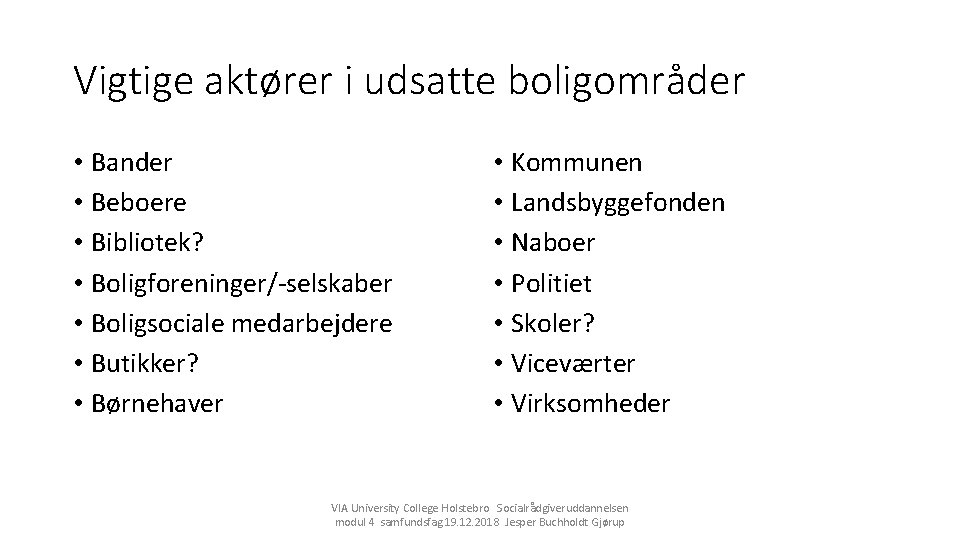 Vigtige aktører i udsatte boligområder

• Bander
• Beboere
• Bibliotek?
• Boligforeninger/-selskaber
• Boligsociale medarbejdere
• Butikker?
• Børnehaver

• Kommunen
• Landsbyggefonden
• Naboer
• Politiet
• Skoler?
• Viceværter
• Virksomheder

VIA University College Holstebro Socialrådgiveruddannelsen modul 4 samfundsfag 19.12.2018 Jesper Buchholdt Gjørup